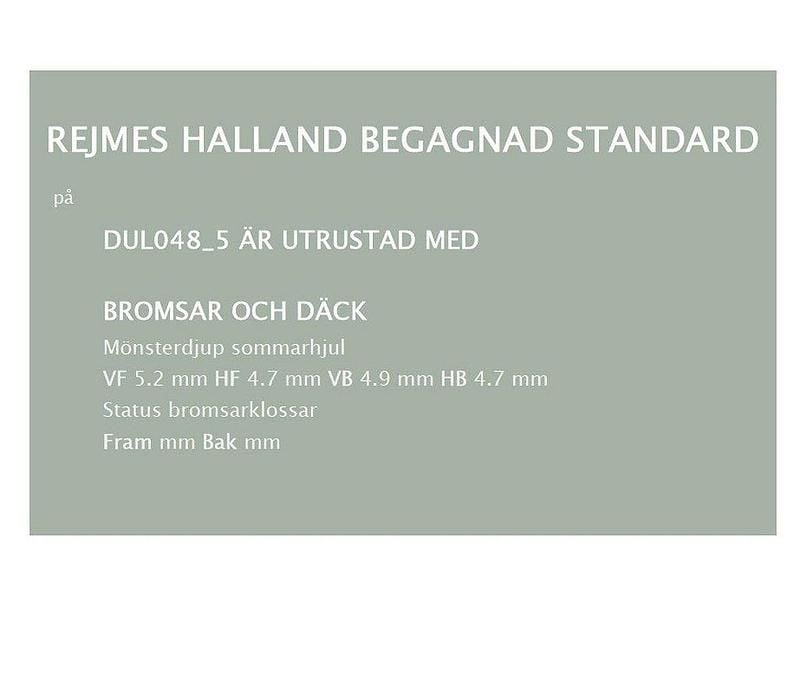 REJMES HALLAND BEGAGNAD STANDARD

på

DUL048_5 ÄR UTRUSTAD MED

BROMSAR OCH DÄCK

Mönsterdjup sommarhjul

VF 5.2 mm HF 4.7 mm VB 4.9 mm HB 4.7 mm

Status bromsarklossar

Fram mm Bak mm